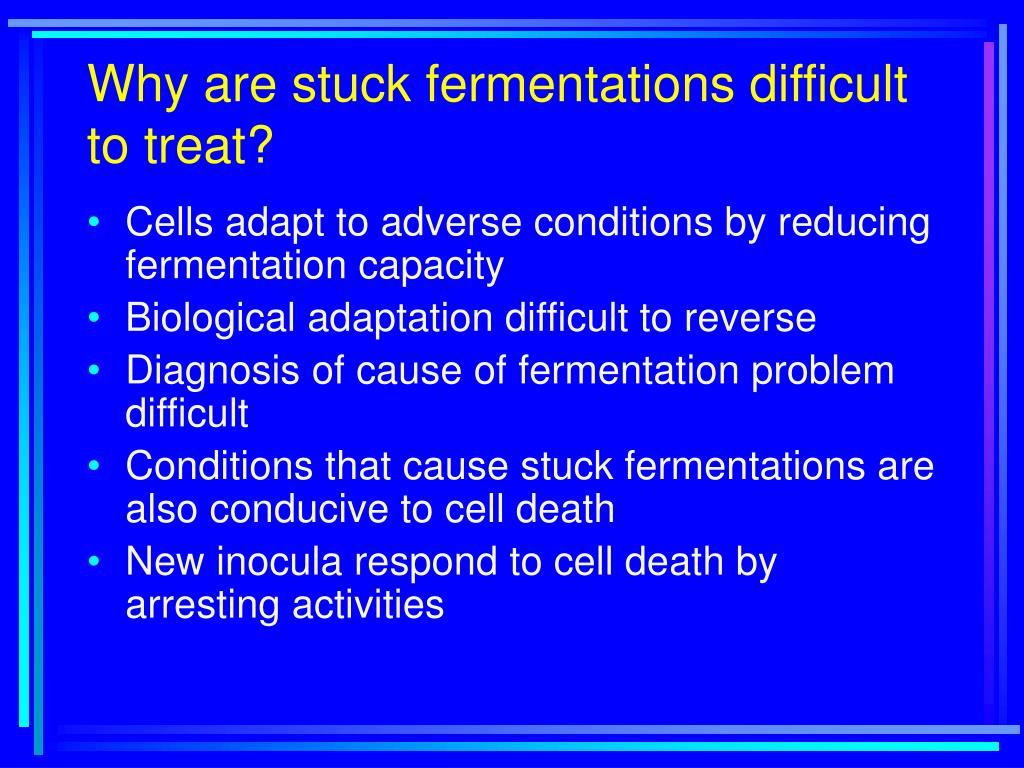 Why are stuck fermentations difficult to treat?

• Cells adapt to adverse conditions by reducing fermentation capacity
• Biological adaptation difficult to reverse
• Diagnosis of cause of fermentation problem difficult
• Conditions that cause stuck fermentations are also conducive to cell death
• New inocula respond to cell death by arresting activities